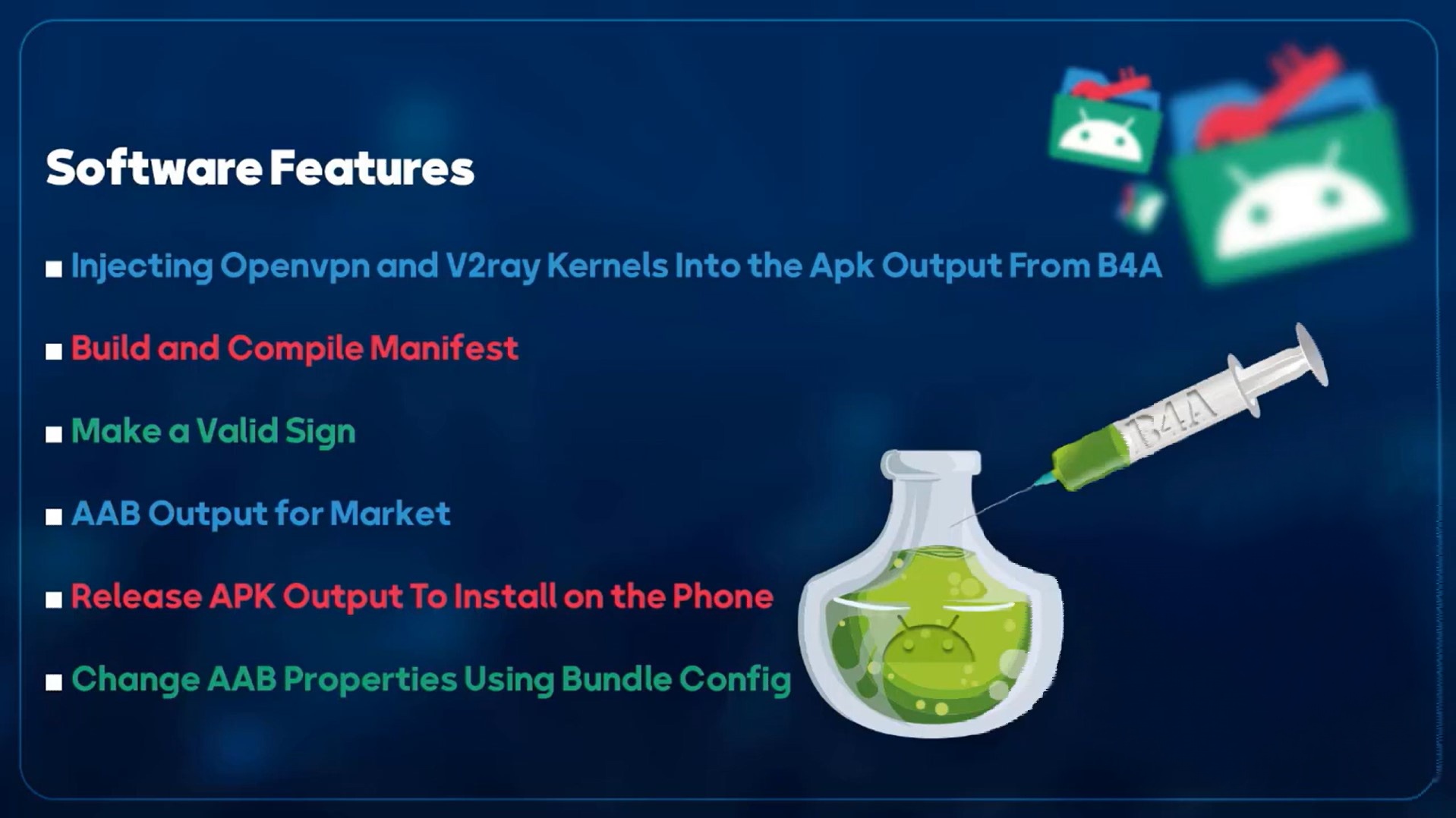 Software Features

■ Injecting Openvpn and V2ray Kernels Into the Apk Output From B4A

■ Build and Compile Manifest

■ Make a Valid Sign

■ AAB Output for Market

■ Release APK Output To Install on the Phone

■ Change AAB Properties Using Bundle Config

B4A